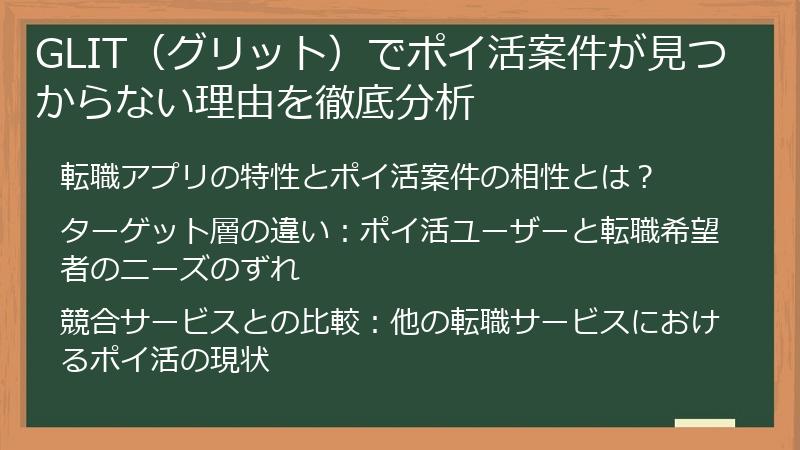 GLIT（グリット）でポイ活案件が見つからない理由を徹底分析

転職アプリの特性とポイ活案件の相性とは？

ターゲット層の違い：ポイ活ユーザーと転職希望者のニーズのずれ

競合サービスとの比較：他の転職サービスにおけるポイ活の現状